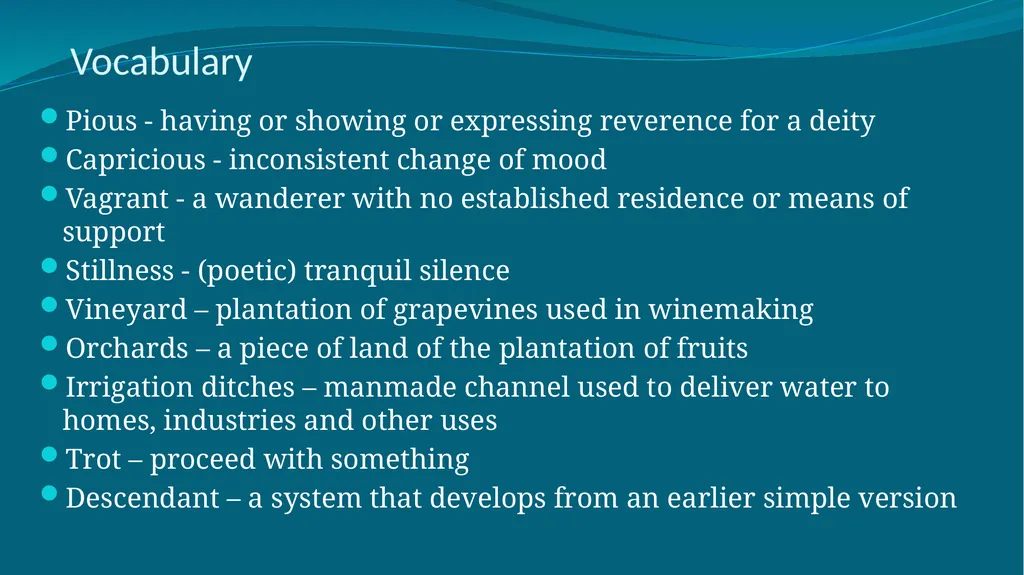 Vocabulary

• Pious - having or showing or expressing reverence for a deity
• Capricious - inconsistent change of mood
• Vagrant - a wanderer with no established residence or means of support
• Stillness - (poetic) tranquil silence
• Vineyard – plantation of grapevines used in winemaking
• Orchards – a piece of land of the plantation of fruits
• Irrigation ditches – manmade channel used to deliver water to homes, industries and other uses
• Trot – proceed with something
• Descendant – a system that develops from an earlier simple version